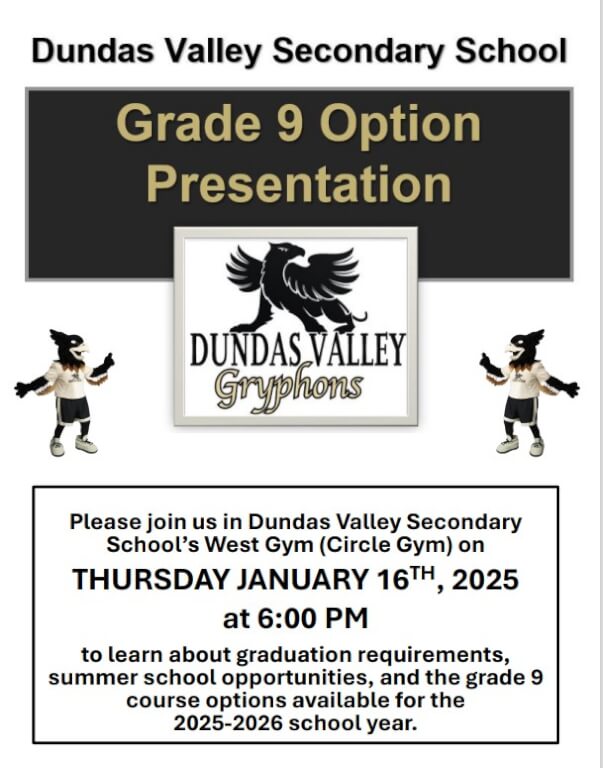 Dundas Valley Secondary School

Grade 9 Option Presentation

DUNDAS VALLEY
Gryphons

Please join us in Dundas Valley Secondary School's West Gym (Circle Gym) on

THURSDAY JANUARY 16$^{TH}$, 2025

at 6:00 PM

to learn about graduation requirements, summer school opportunities, and the grade 9 course options available for the 2025-2026 school year.